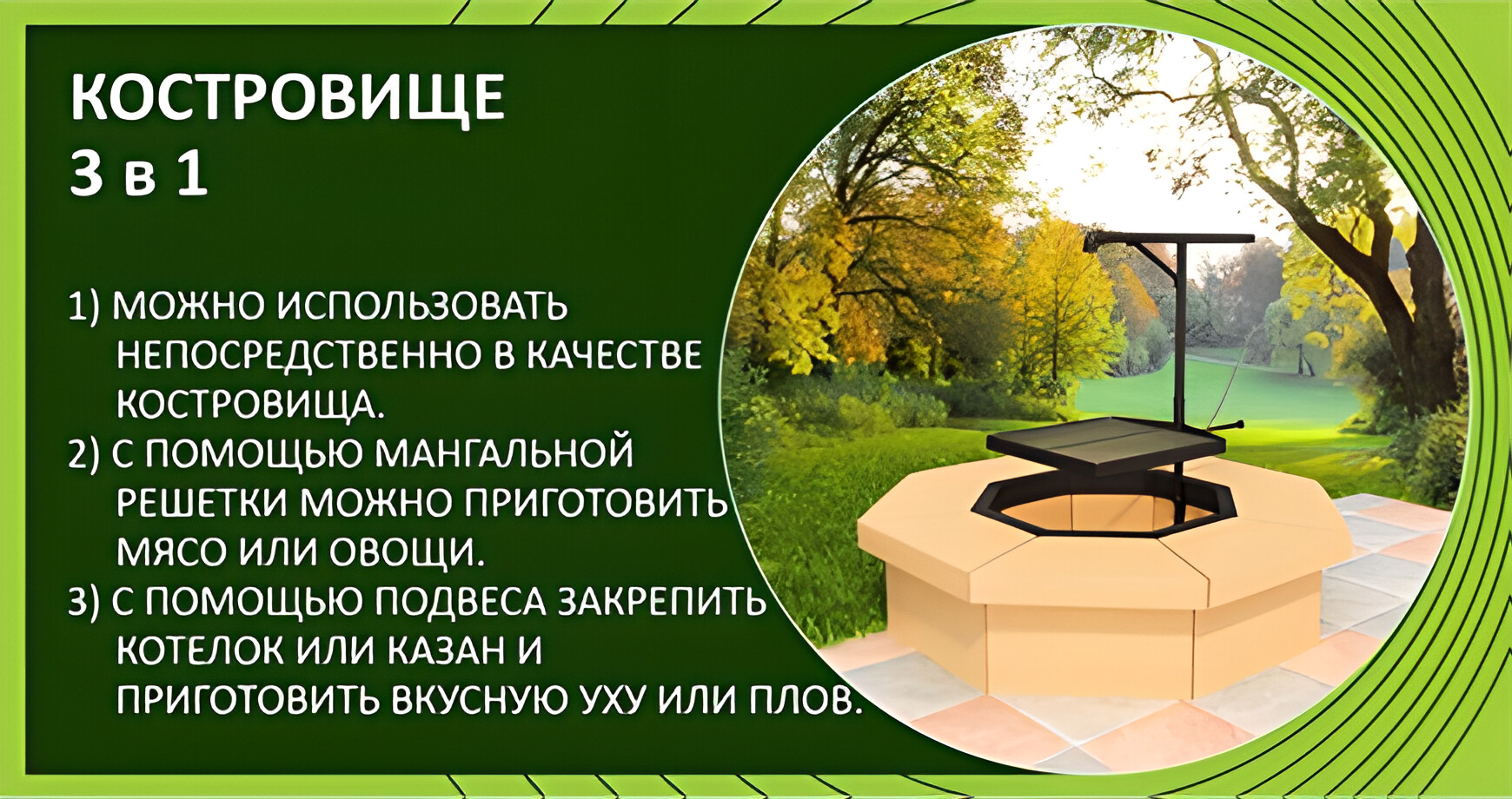 КОСТРОВИЩЕ
3 в 1

1) МОЖНО ИСПОЛЬЗОВАТЬ НЕПОСРЕДСТВЕННО В КАЧЕСТВЕ КОСТРОВИЩА.
2) С ПОМОЩЬЮ МАНГАЛЬНОЙ РЕШЕТКИ МОЖНО ПРИГОТОВИТЬ МЯСО ИЛИ ОВОЩИ.
3) С ПОМОЩЬЮ ПОДВЕСА ЗАКРЕПИТЬ КОТЕЛОК ИЛИ КАЗАН И ПРИГОТОВИТЬ ВКУСНУЮ УХУ ИЛИ ПЛОВ.